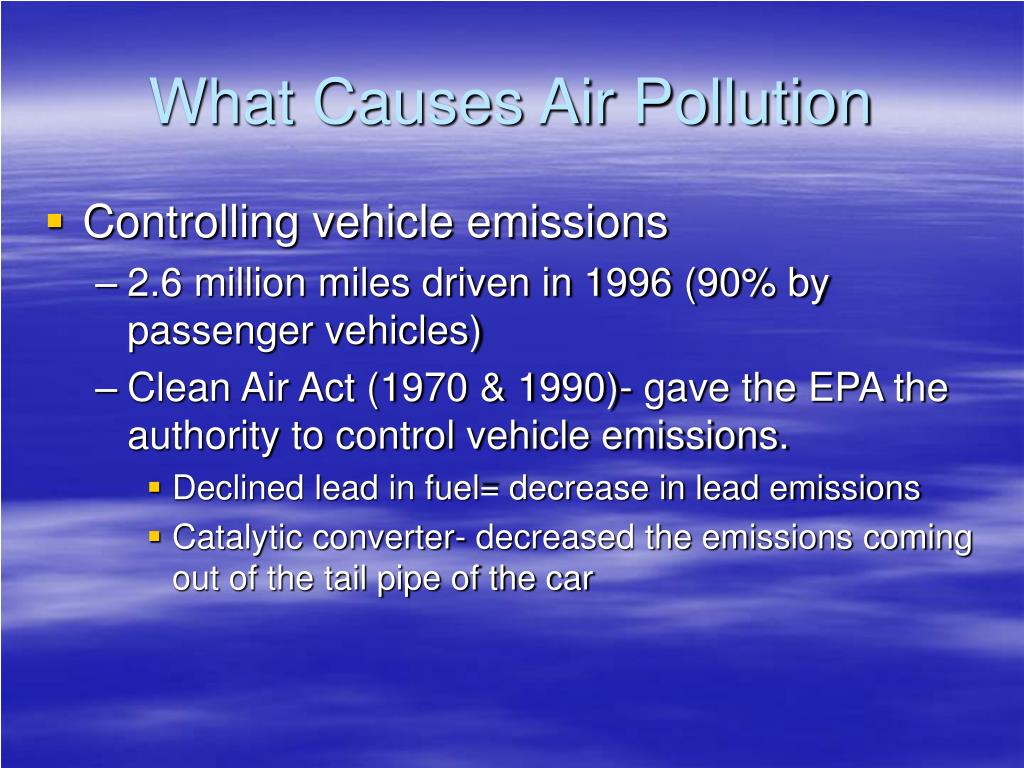 What Causes Air Pollution

▪ Controlling vehicle emissions
– 2.6 million miles driven in 1996 (90% by passenger vehicles)
– Clean Air Act (1970 & 1990)- gave the EPA the authority to control vehicle emissions.
▪ Declined lead in fuel= decrease in lead emissions
▪ Catalytic converter- decreased the emissions coming out of the tail pipe of the car